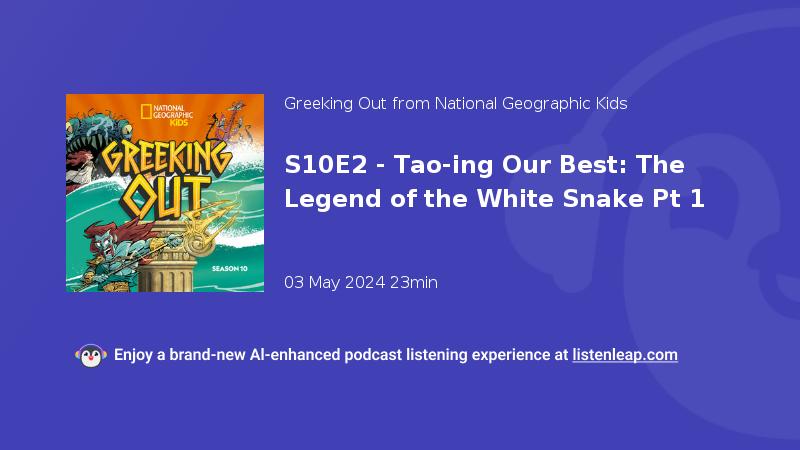 NATIONAL GEOGRAPHIC KIDS

GREEKING OUT

SEASON 10

Greeking Out from National Geographic Kids

S10E2 - Tao-ing Our Best: The Legend of the White Snake Pt 1

03 May 2024 23min

Enjoy a brand-new AI-enhanced podcast listening experience at listenleap.com